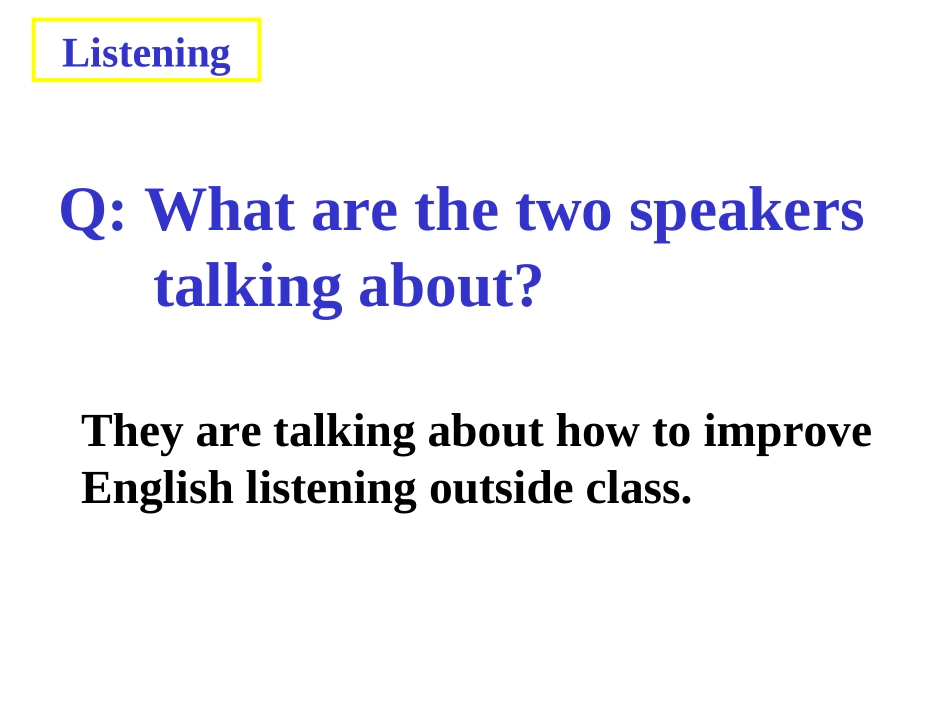 Listening

Q: What are the two speakers talking about?

They are talking about how to improve English listening outside class.